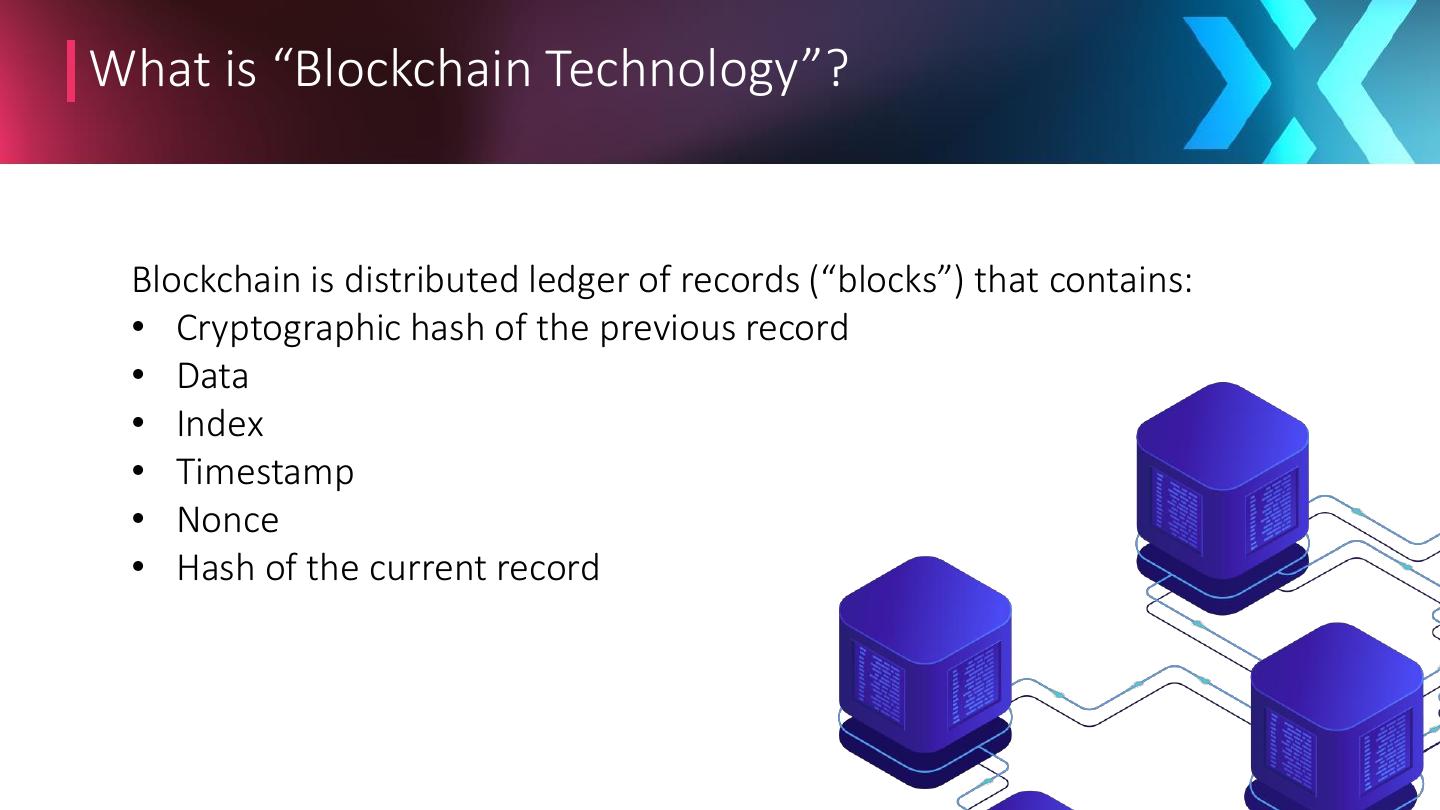 What is “Blockchain Technology”?

Blockchain is distributed ledger of records (“blocks”) that contains:
• Cryptographic hash of the previous record
• Data
• Index
• Timestamp
• Nonce
• Hash of the current record